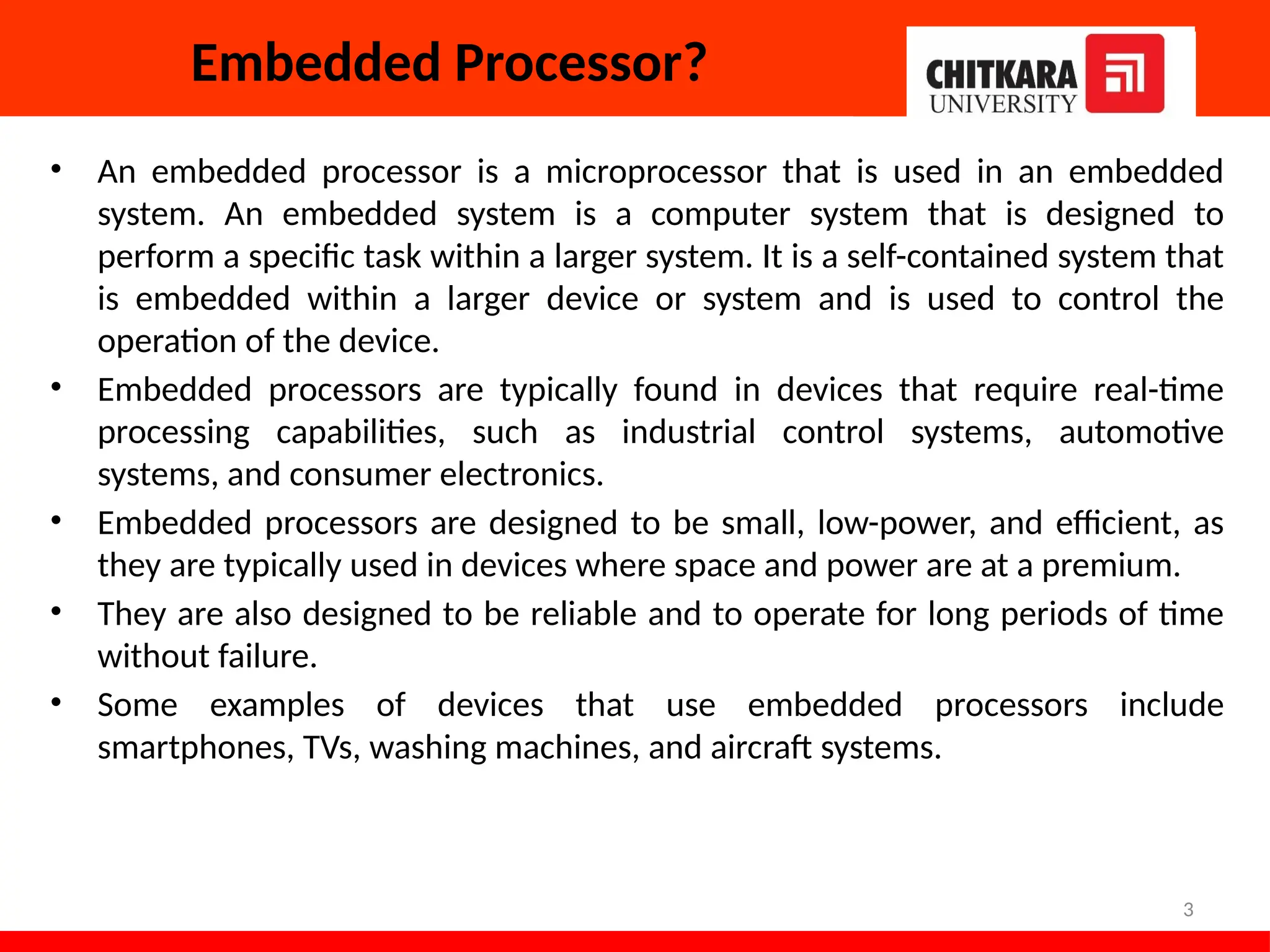 Embedded Processor?

CHITKARA UNIVERSITY

• An embedded processor is a microprocessor that is used in an embedded system. An embedded system is a computer system that is designed to perform a specific task within a larger system. It is a self-contained system that is embedded within a larger device or system and is used to control the operation of the device.

• Embedded processors are typically found in devices that require real-time processing capabilities, such as industrial control systems, automotive systems, and consumer electronics.

• Embedded processors are designed to be small, low-power, and efficient, as they are typically used in devices where space and power are at a premium.

• They are also designed to be reliable and to operate for long periods of time without failure.

• Some examples of devices that use embedded processors include smartphones, TVs, washing machines, and aircraft systems.

3